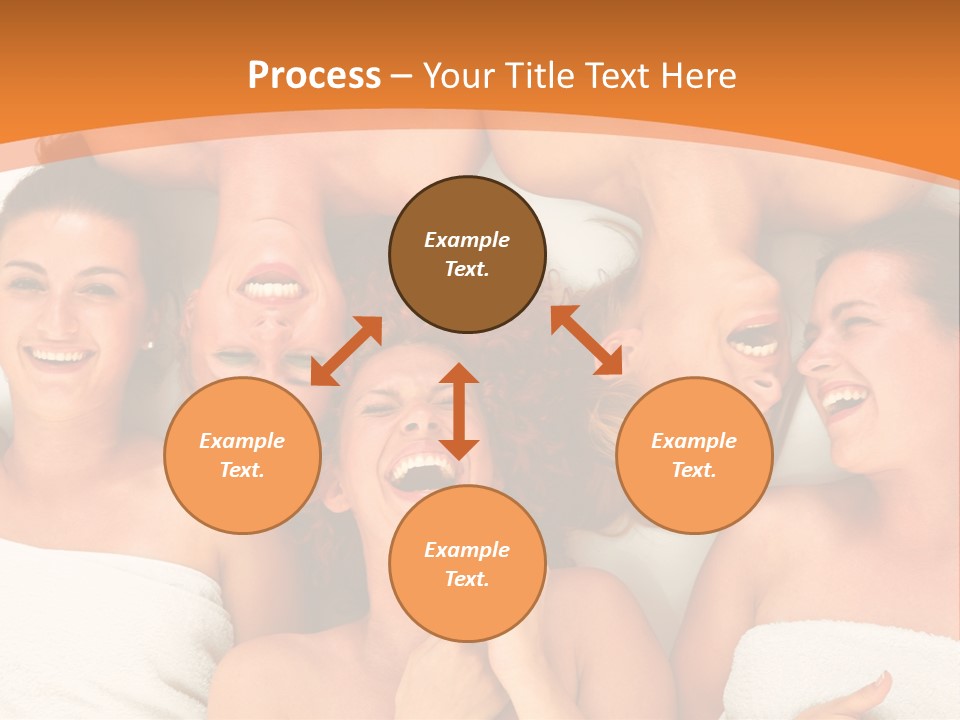 Process – Your Title Text Here

Example Text.

Example Text.

Example Text.

Example Text.